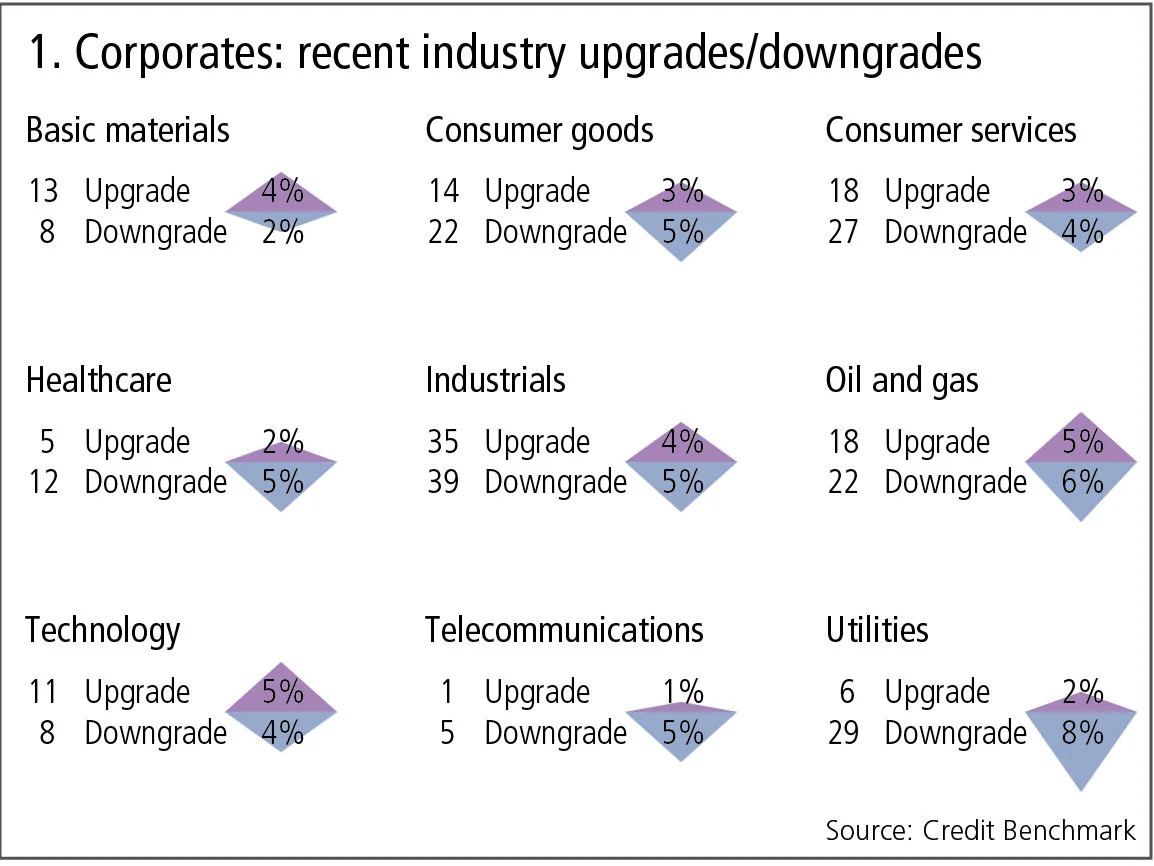 1. Corporates: recent industry upgrades/downgrades

Basic materials
13 Upgrade 4%
8 Downgrade 2%

Consumer goods
14 Upgrade 3%
22 Downgrade 5%

Consumer services
18 Upgrade 3%
27 Downgrade 4%

Healthcare
5 Upgrade 2%
12 Downgrade 5%

Industrials
35 Upgrade 4%
39 Downgrade 5%

Oil and gas
18 Upgrade 5%
22 Downgrade 6%

Technology
11 Upgrade 5%
8 Downgrade 4%

Telecommunications
1 Upgrade 1%
5 Downgrade 5%

Utilities
6 Upgrade 2%
29 Downgrade 8%

Source: Credit Benchmark